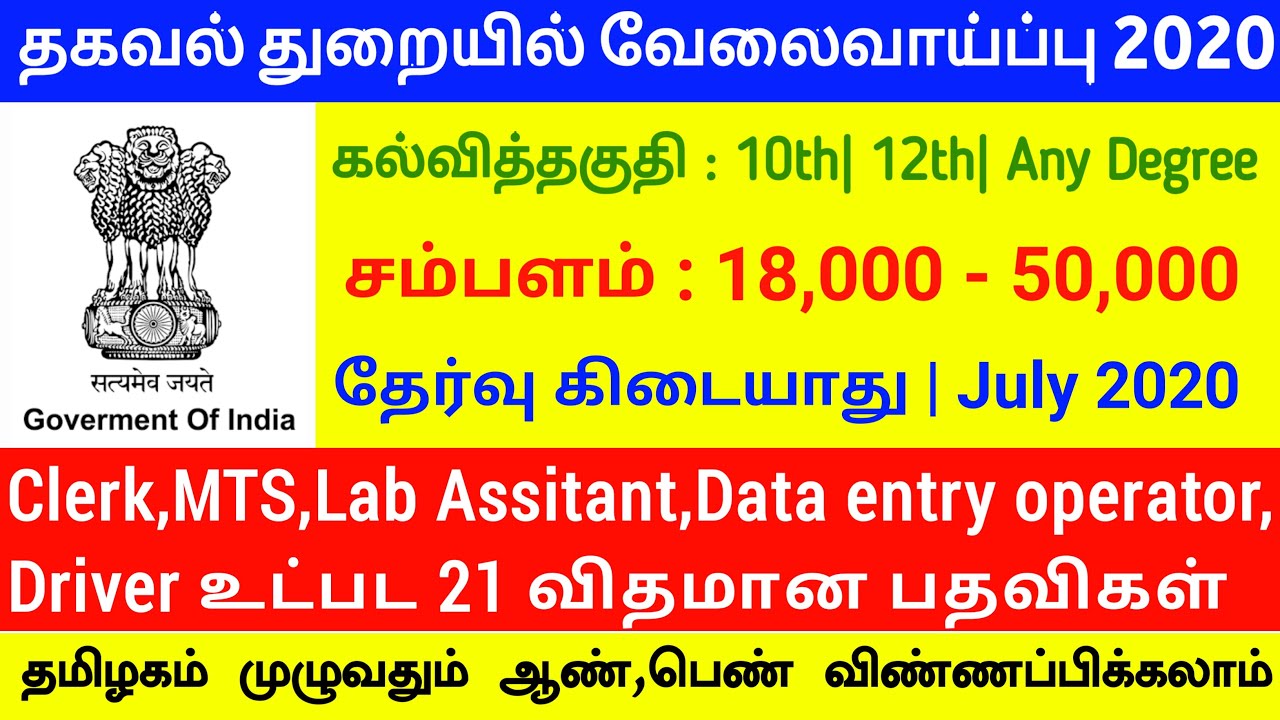 தகவல் துறையில் வேலைவாய்ப்பு 2020

सत्यमेव जयते
Goverment Of India

கல்வித்தகுதி : 10th| 12th| Any Degree

சம்பளம் : 18,000 - 50,000

தேர்வு கிடையாது | July 2020

Clerk,MTS,Lab Assitant,Data entry operator, Driver உட்பட 21 விதமான பதவிகள்

தமிழகம் முழுவதும் ஆண்,பெண் விண்ணப்பிக்கலாம்